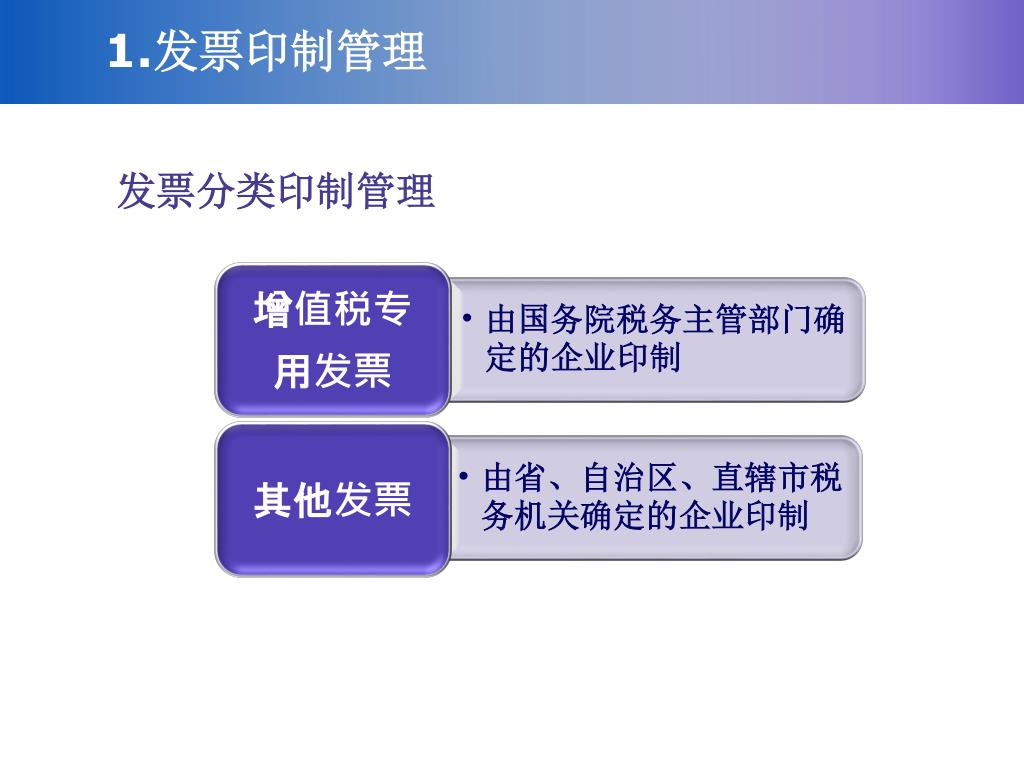 1.发票印制管理

发票分类印制管理

增值税专用发票

• 由国务院税务主管部门确定的企业印制

其他发票

• 由省、自治区、直辖市税务机关确定的企业印制